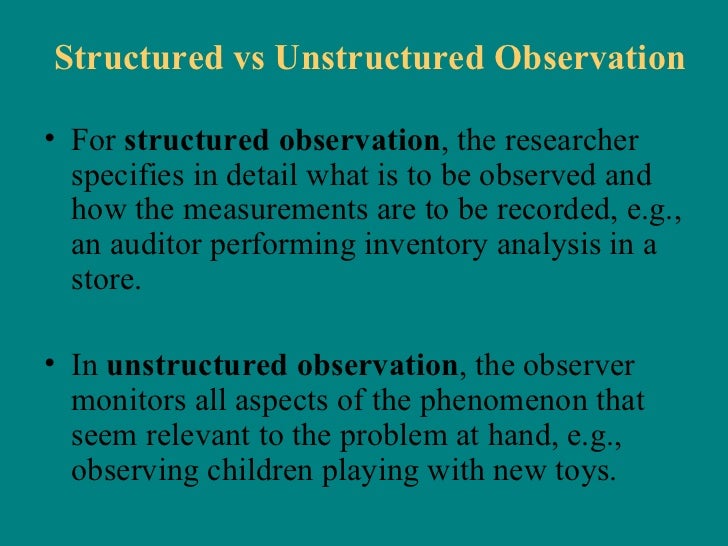 Structured vs Unstructured Observation

• For structured observation, the researcher specifies in detail what is to be observed and how the measurements are to be recorded, e.g., an auditor performing inventory analysis in a store.

• In unstructured observation, the observer monitors all aspects of the phenomenon that seem relevant to the problem at hand, e.g., observing children playing with new toys.